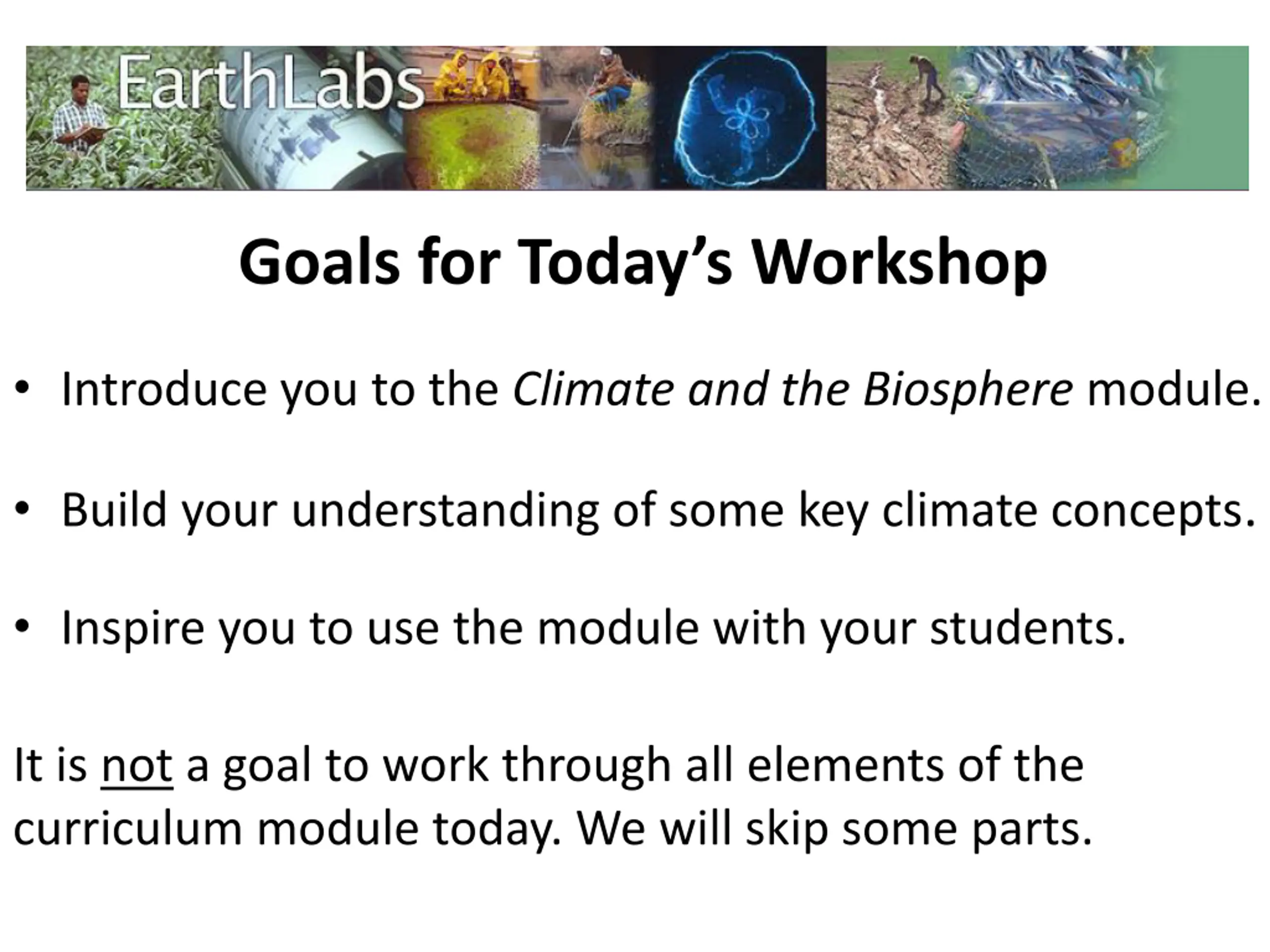 EarthLabs

Goals for Today's Workshop

• Introduce you to the Climate and the Biosphere module.

• Build your understanding of some key climate concepts.

• Inspire you to use the module with your students.

It is not a goal to work through all elements of the curriculum module today. We will skip some parts.